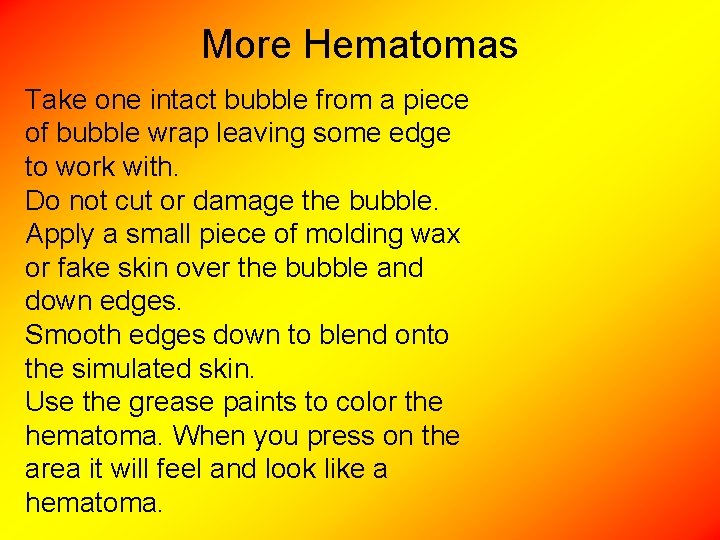 More Hematomas

Take one intact bubble from a piece of bubble wrap leaving some edge to work with.
Do not cut or damage the bubble.
Apply a small piece of molding wax or fake skin over the bubble and down edges.
Smooth edges down to blend onto the simulated skin.
Use the grease paints to color the hematoma. When you press on the area it will feel and look like a hematoma.